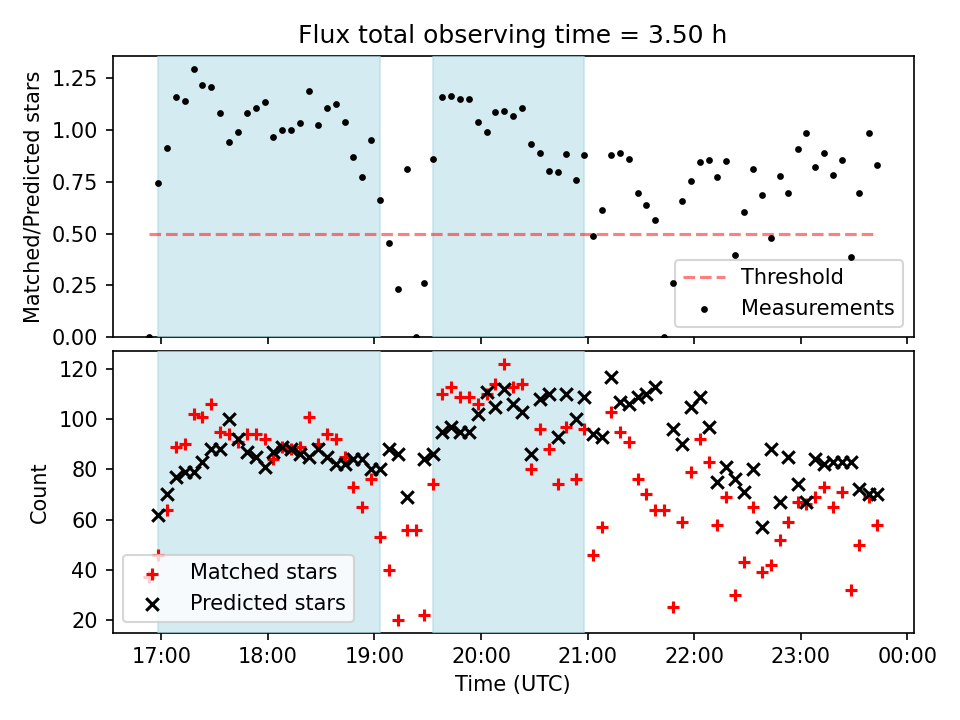 Flux total observing time = 3.50 h

Matched/Predicted stars

1.25
1.00
0.75
0.50
0.25
0.00

Threshold
Measurements

Count

120
100
80
60
40
20

Matched stars
Predicted stars

17:00
18:00
19:00
20:00
21:00
22:00
23:00
00:00

Time (UTC)